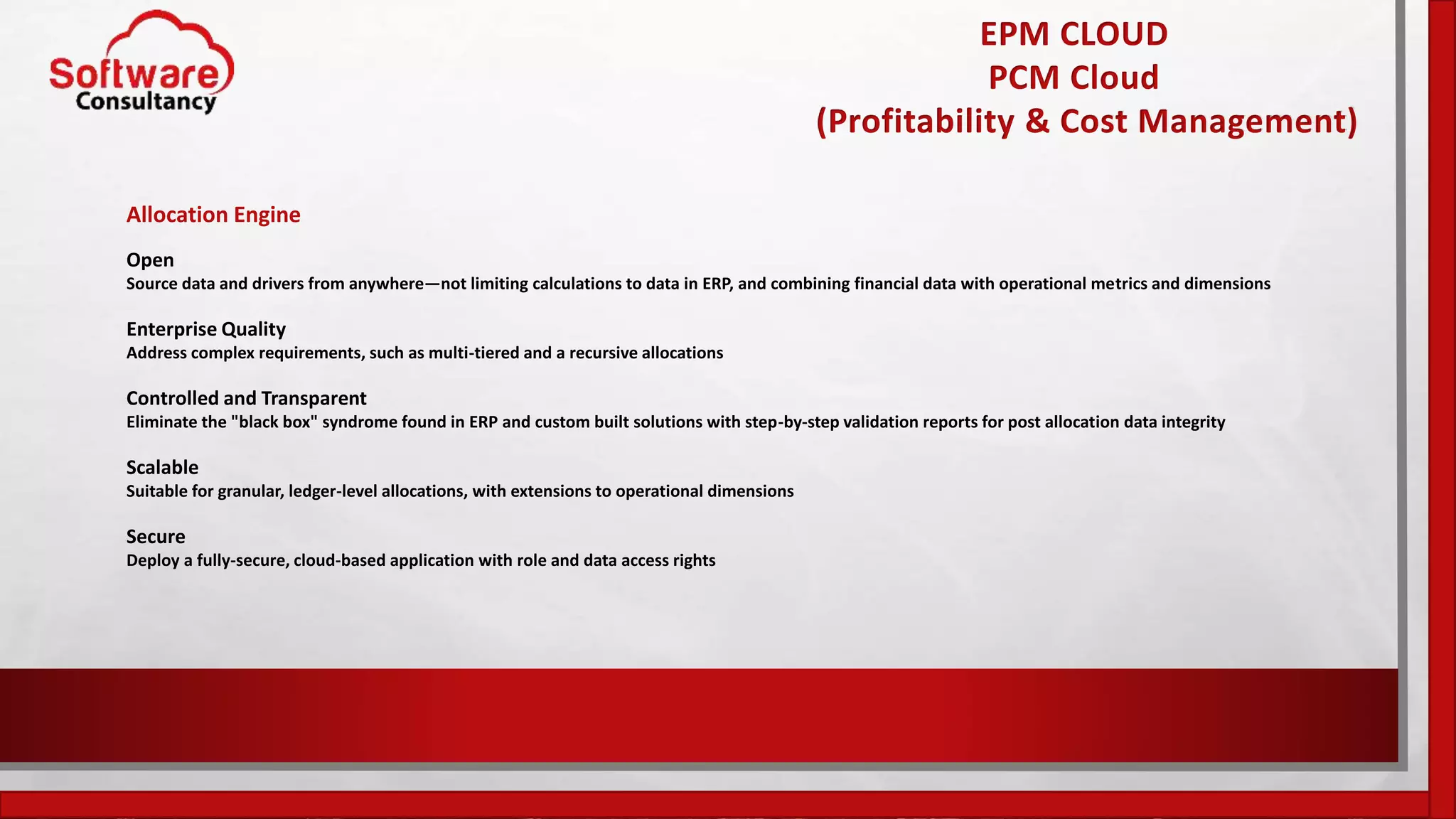 Software Consultancy

EPM CLOUD
PCM Cloud
(Profitability & Cost Management)

Allocation Engine

Open
Source data and drivers from anywhere—not limiting calculations to data in ERP, and combining financial data with operational metrics and dimensions

Enterprise Quality
Address complex requirements, such as multi-tiered and a recursive allocations

Controlled and Transparent
Eliminate the "black box" syndrome found in ERP and custom built solutions with step-by-step validation reports for post allocation data integrity

Scalable
Suitable for granular, ledger-level allocations, with extensions to operational dimensions

Secure
Deploy a fully-secure, cloud-based application with role and data access rights